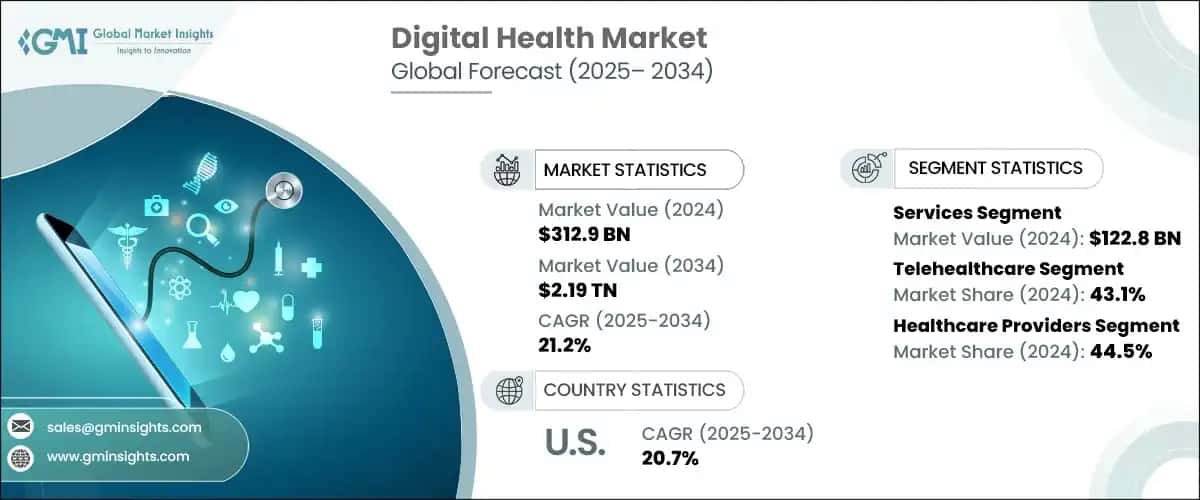 GMI Global Market Insights
Insights to Innovation

Digital Health Market
Global Forecast (2025– 2034)

MARKET STATISTICS

Market Value (2024)
$312.9 BN

Market Value (2034)
$2.19 TN

CAGR (2025-2034)
21.2%

COUNTRY STATISTICS

U.S.

CAGR (2025-2034)
20.7%

SEGMENT STATISTICS

Services Segment
Market Value (2024): $122.8 BN

Telehealthcare Segment
Market Share (2024): 43.1%

Healthcare Providers Segment
Market Share (2024): 44.5%

sales@gminsights.com
www.gminsights.com